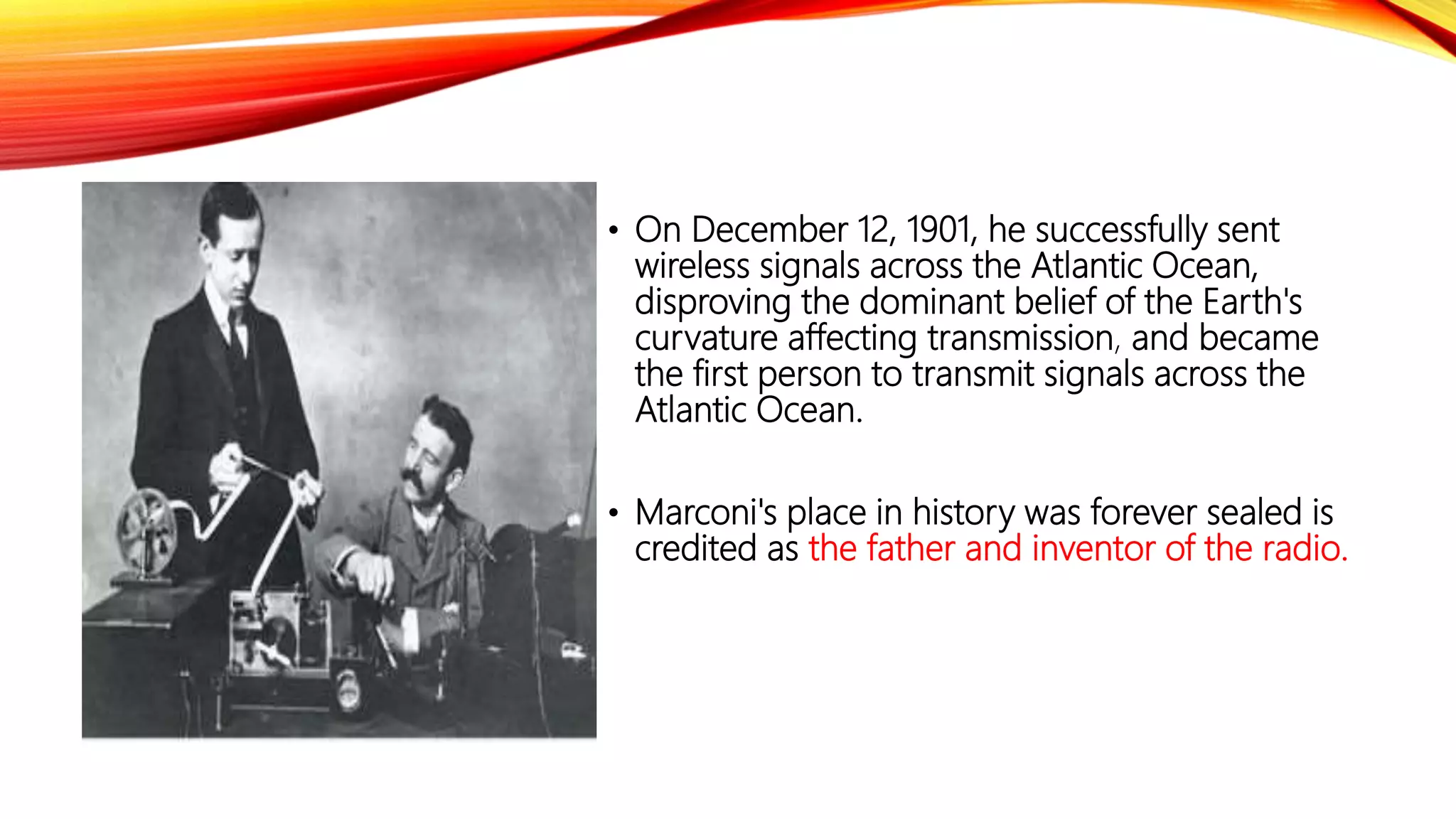 • On December 12, 1901, he successfully sent wireless signals across the Atlantic Ocean, disproving the dominant belief of the Earth's curvature affecting transmission, and became the first person to transmit signals across the Atlantic Ocean.

• Marconi's place in history was forever sealed is credited as the father and inventor of the radio.